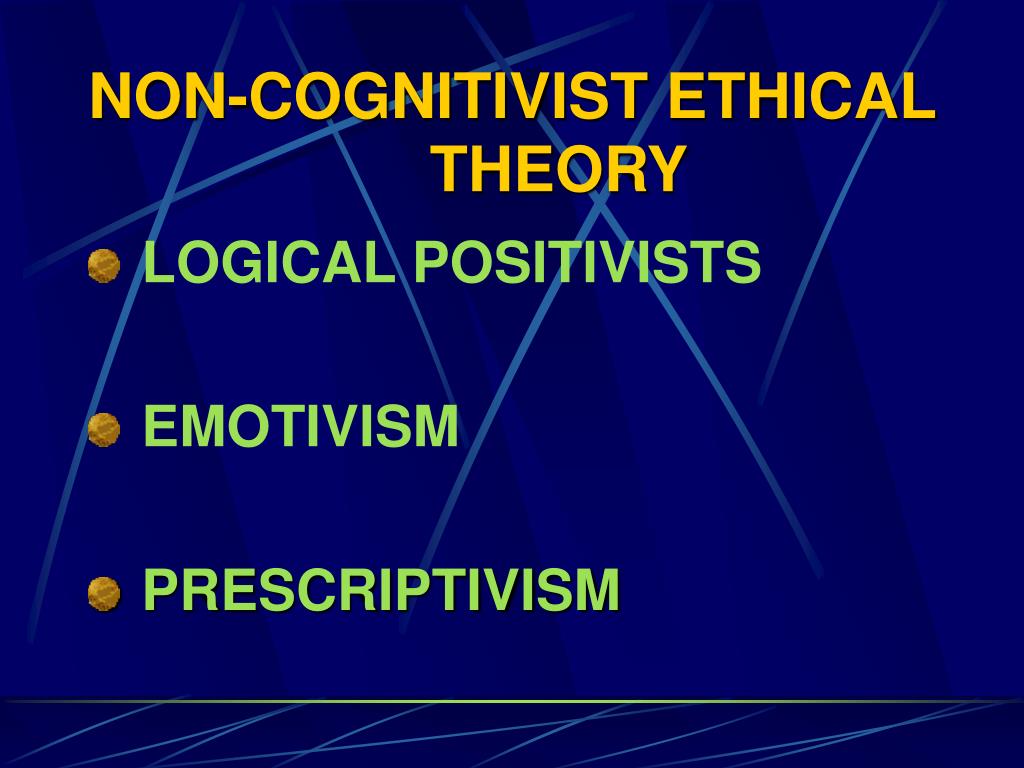 NON-COGNITIVIST ETHICAL THEORY

LOGICAL POSITIVISTS

EMOTIVISM

PRESCRIPTIVISM